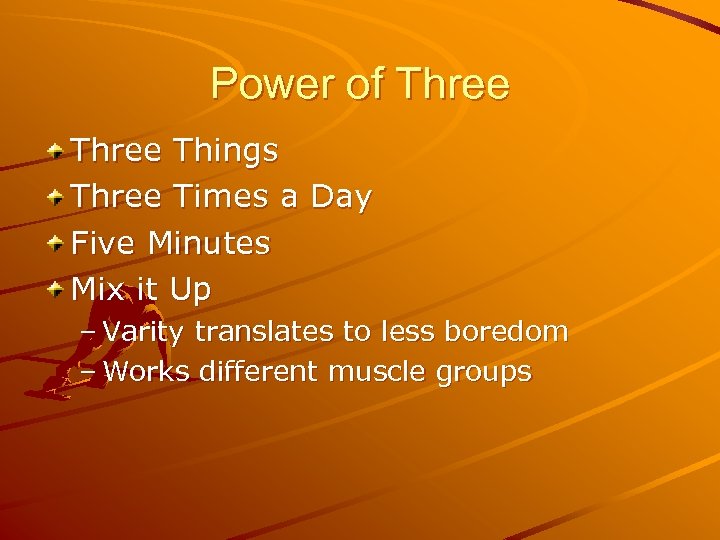 Power of Three

Three Things
Three Times a Day
Five Minutes
Mix it Up
– Varity translates to less boredom
– Works different muscle groups